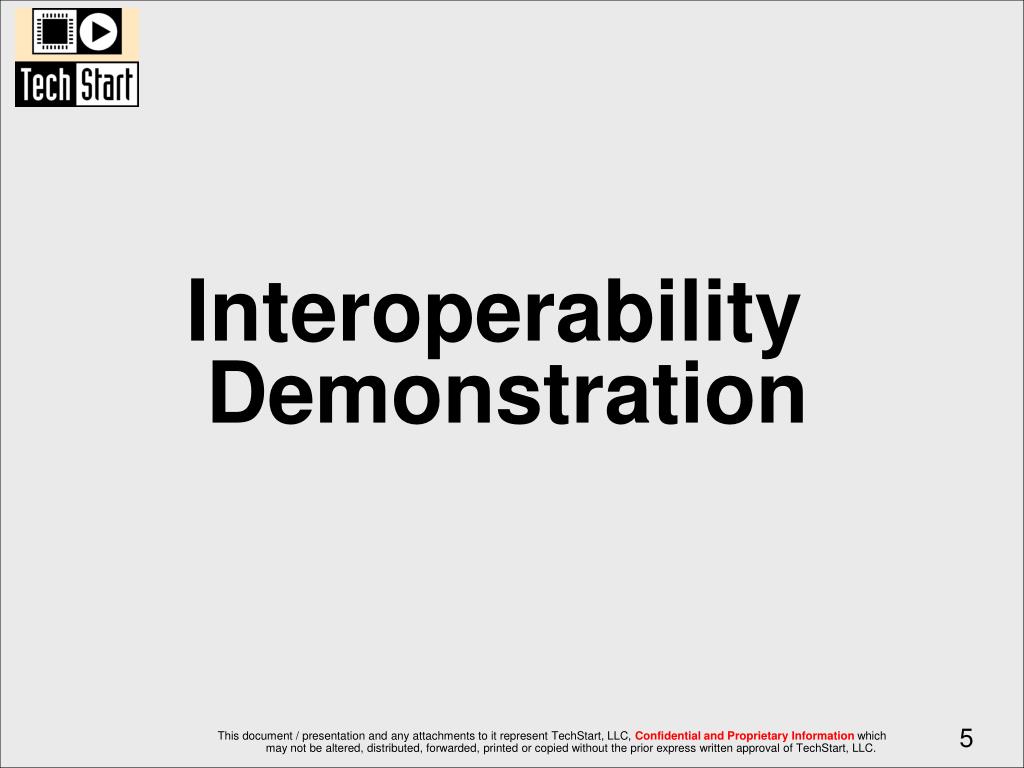 Tech Start

Interoperability Demonstration

This document / presentation and any attachments to it represent TechStart, LLC, Confidential and Proprietary Information which may not be altered, distributed, forwarded, printed or copied without the prior express written approval of TechStart, LLC.

5